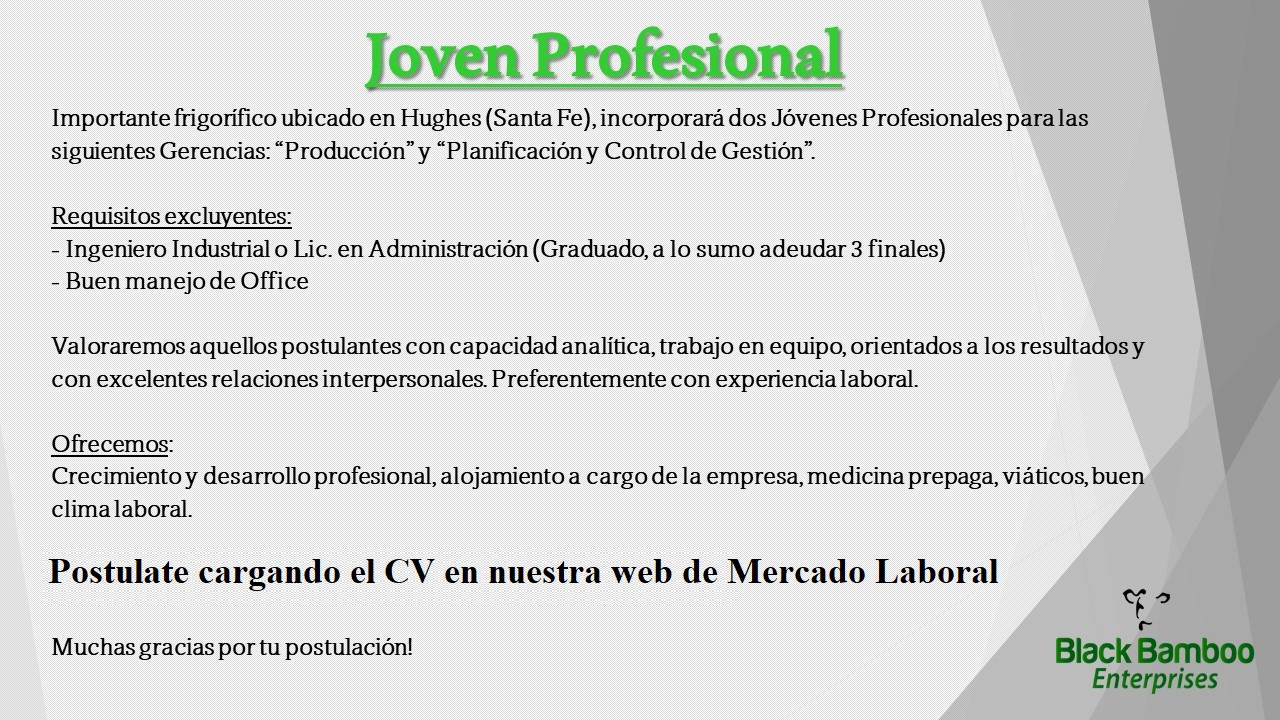 Joven Profesional

Importante frigorífico ubicado en Hughes (Santa Fe), incorporará dos Jóvenes Profesionales para las siguientes Gerencias: “Producción” y “Planificación y Control de Gestión”.

Requisitos excluyentes:
- Ingeniero Industrial o Lic. en Administración (Graduado, a lo sumo adeudar 3 finales)
- Buen manejo de Office

Valoraremos aquellos postulantes con capacidad analítica, trabajo en equipo, orientados a los resultados y con excelentes relaciones interpersonales. Preferentemente con experiencia laboral.

Ofrecemos:
Crecimiento y desarrollo profesional, alojamiento a cargo de la empresa, medicina prepaga, viáticos, buen clima laboral.

Postulate cargando el CV en nuestra web de Mercado Laboral

Muchas gracias por tu postulación!

Black Bamboo
Enterprises